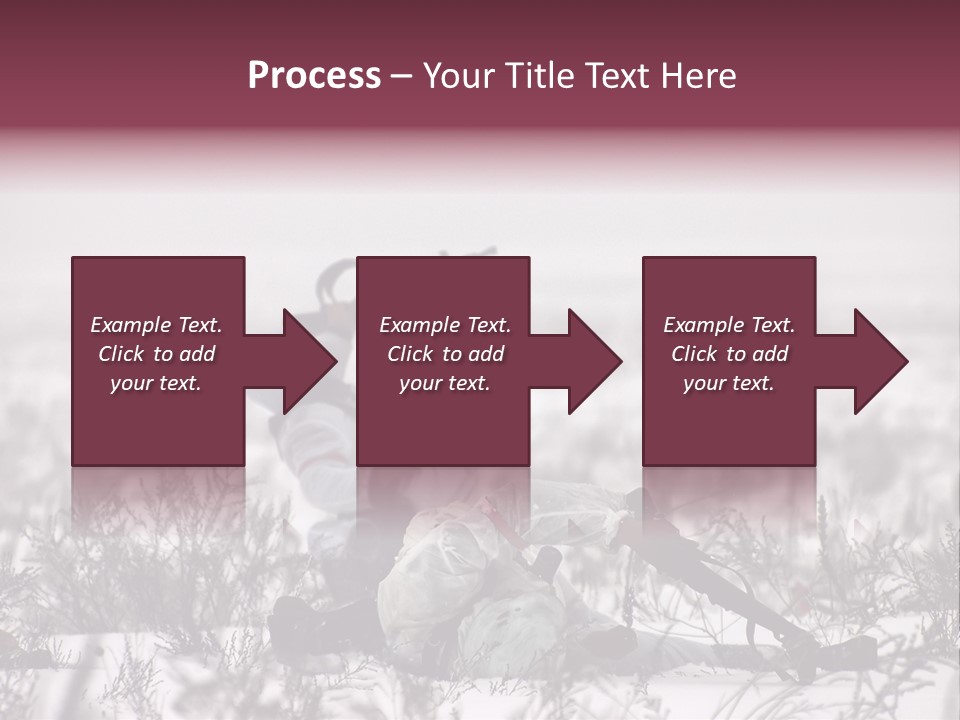 Process – Your Title Text Here

Example Text. Click to add your text.

Example Text. Click to add your text.

Example Text. Click to add your text.